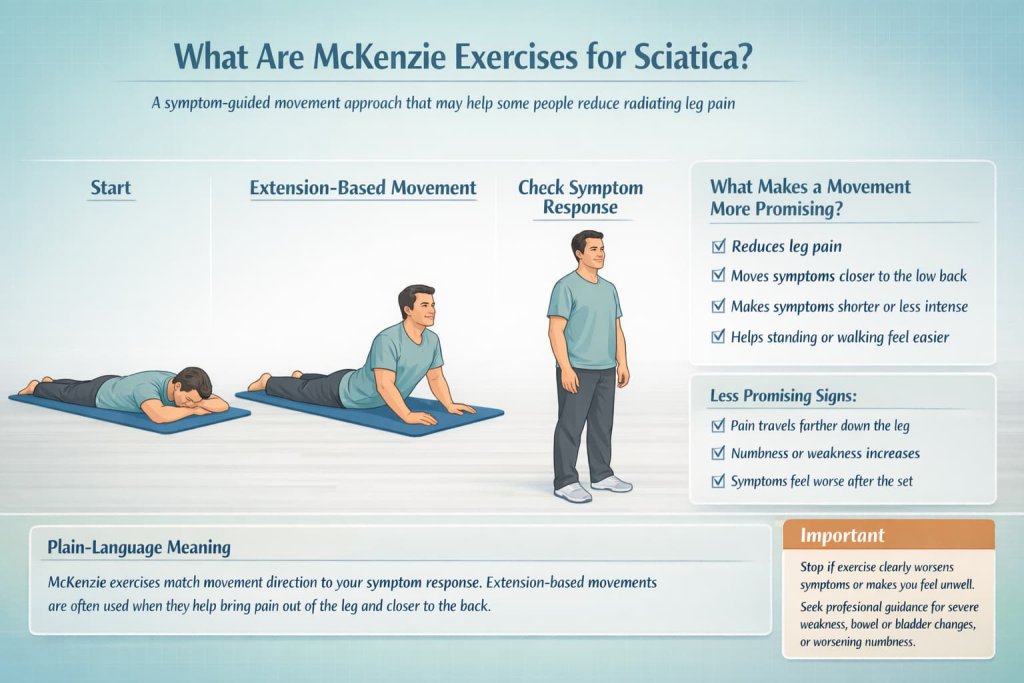 What Are McKenzie Exercises for Sciatica?

A symptom-guided movement approach that may help some people reduce radiating leg pain

Start

Extension-Based Movement

Check Symptom Response

What Makes a Movement More Promising?

☑ Reduces leg pain
☑ Moves symptoms closer to the low back
☑ Makes symptoms shorter or less intense
☑ Helps standing or walking feel easier

Less Promising Signs:

☑ Pain travels farther down the leg
☑ Numbness or weakness increases
☑ Symptoms feel worse after the set

Plain-Language Meaning

McKenzie exercises match movement direction to your symptom response. Extension-based movements are often used when they help bring pain out of the leg and closer to the back.

Important

Stop if exercise clearly worsens symptoms or makes you feel unwell.

Seek profesional guidance for severe weakness, bowel or bladder changes, or worsening numbness.